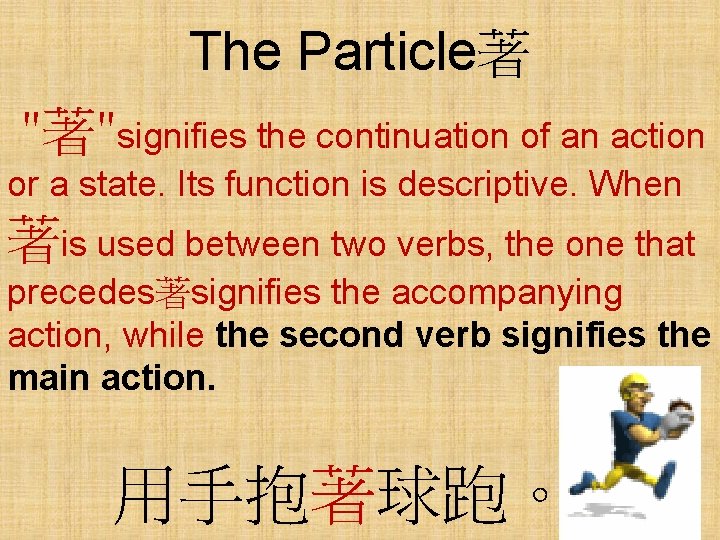 The Particle著

"著"signifies the continuation of an action or a state. Its function is descriptive. When 著is used between two verbs, the one that precedes著signifies the accompanying action, while the second verb signifies the main action.

用手抱著球跑。